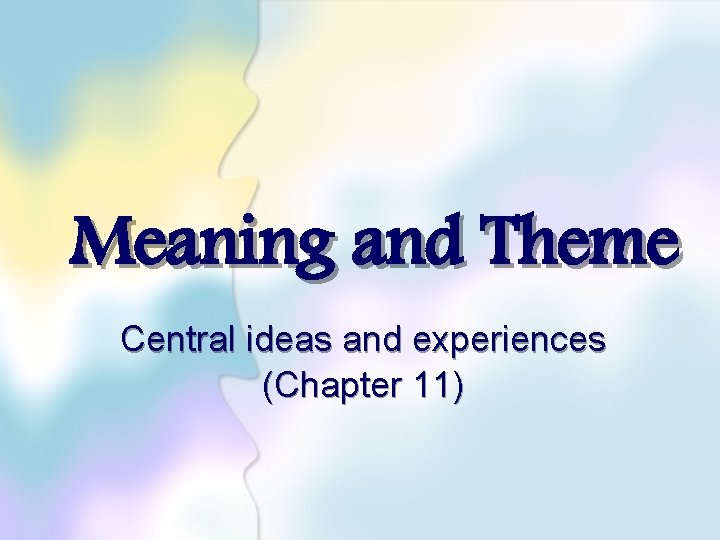 Meaning and Theme

Central ideas and experiences
(Chapter 11)